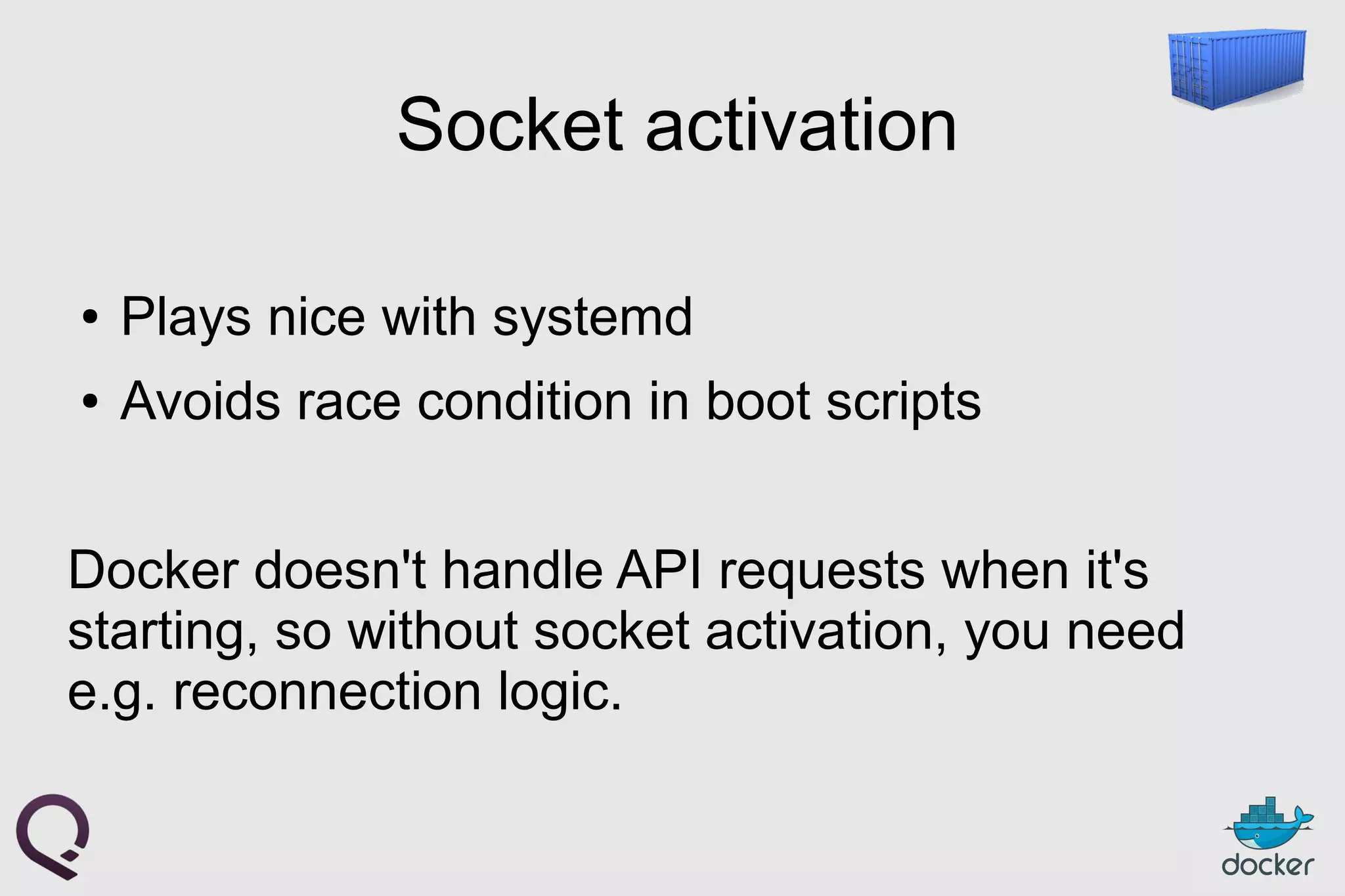 Socket activation

• Plays nice with systemd
• Avoids race condition in boot scripts

Docker doesn't handle API requests when it's starting, so without socket activation, you need e.g. reconnection logic.

docker